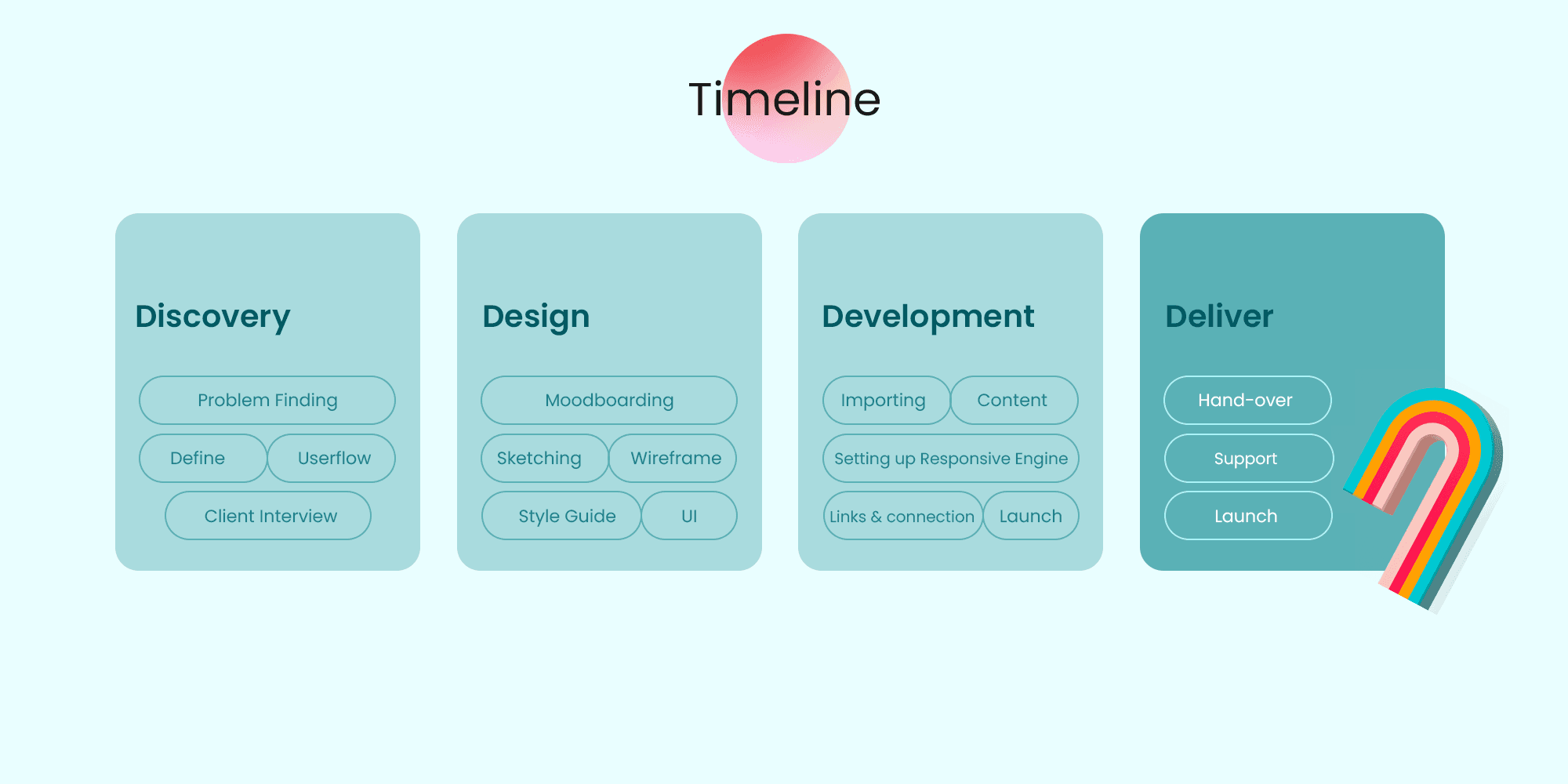 Timeline

Discovery

Problem Finding

Define Userflow

Client Interview

Design

Moodboarding

Sketching Wireframe

Style Guide UI

Development

Importing Content

Setting up Responsive Engine

Links & connection Launch

Deliver

Hand-over

Support

Launch